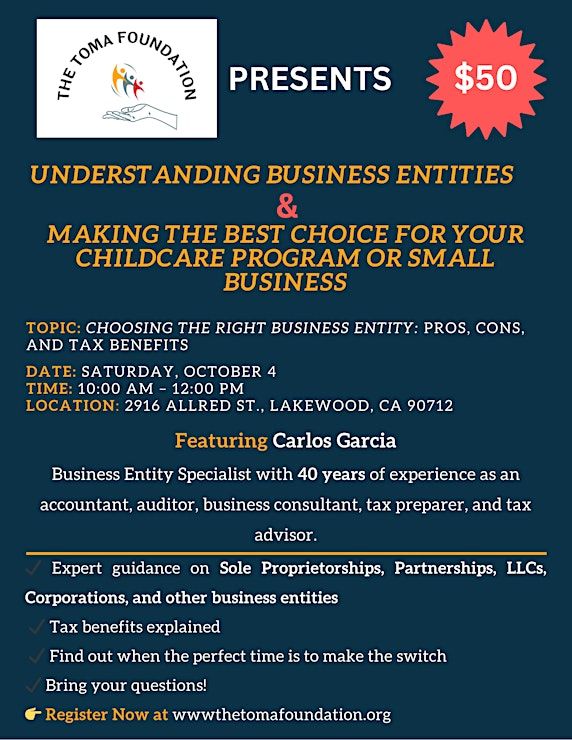 THE TOMA FOUNDATION

PRESENTS

$50

UNDERSTANDING BUSINESS ENTITIES
&
MAKING THE BEST CHOICE FOR YOUR CHILDCARE PROGRAM OR SMALL BUSINESS

TOPIC: CHOOSING THE RIGHT BUSINESS ENTITY: PROS, CONS, AND TAX BENEFITS

DATE: SATURDAY, OCTOBER 4
TIME: 10:00 AM – 12:00 PM
LOCATION: 2916 ALLRED ST., LAKEWOOD, CA 90712

Featuring Carlos Garcia

Business Entity Specialist with 40 years of experience as an accountant, auditor, business consultant, tax preparer, and tax advisor.

✓ Expert guidance on Sole Proprietorships, Partnerships, LLCs, Corporations, and other business entities

✓ Tax benefits explained

✓ Find out when the perfect time is to make the switch

✓ Bring your questions!

👉 Register Now at wwwthetomafoundation.org